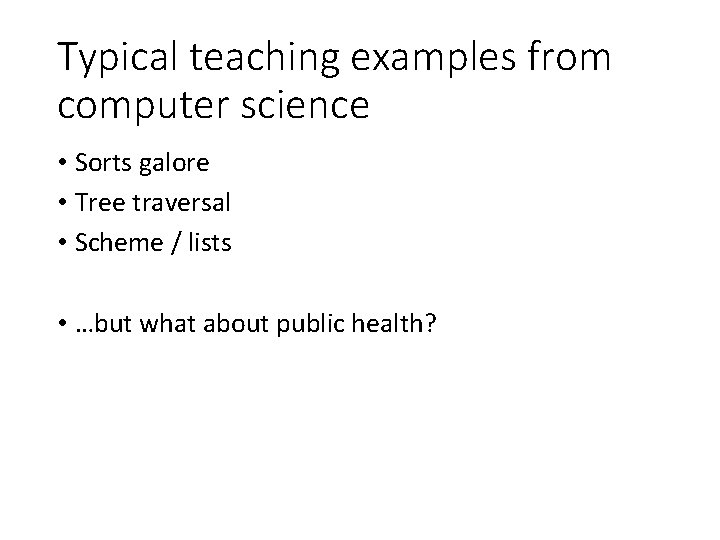 Typical teaching examples from computer science

• Sorts galore
• Tree traversal
• Scheme / lists

• …but what about public health?